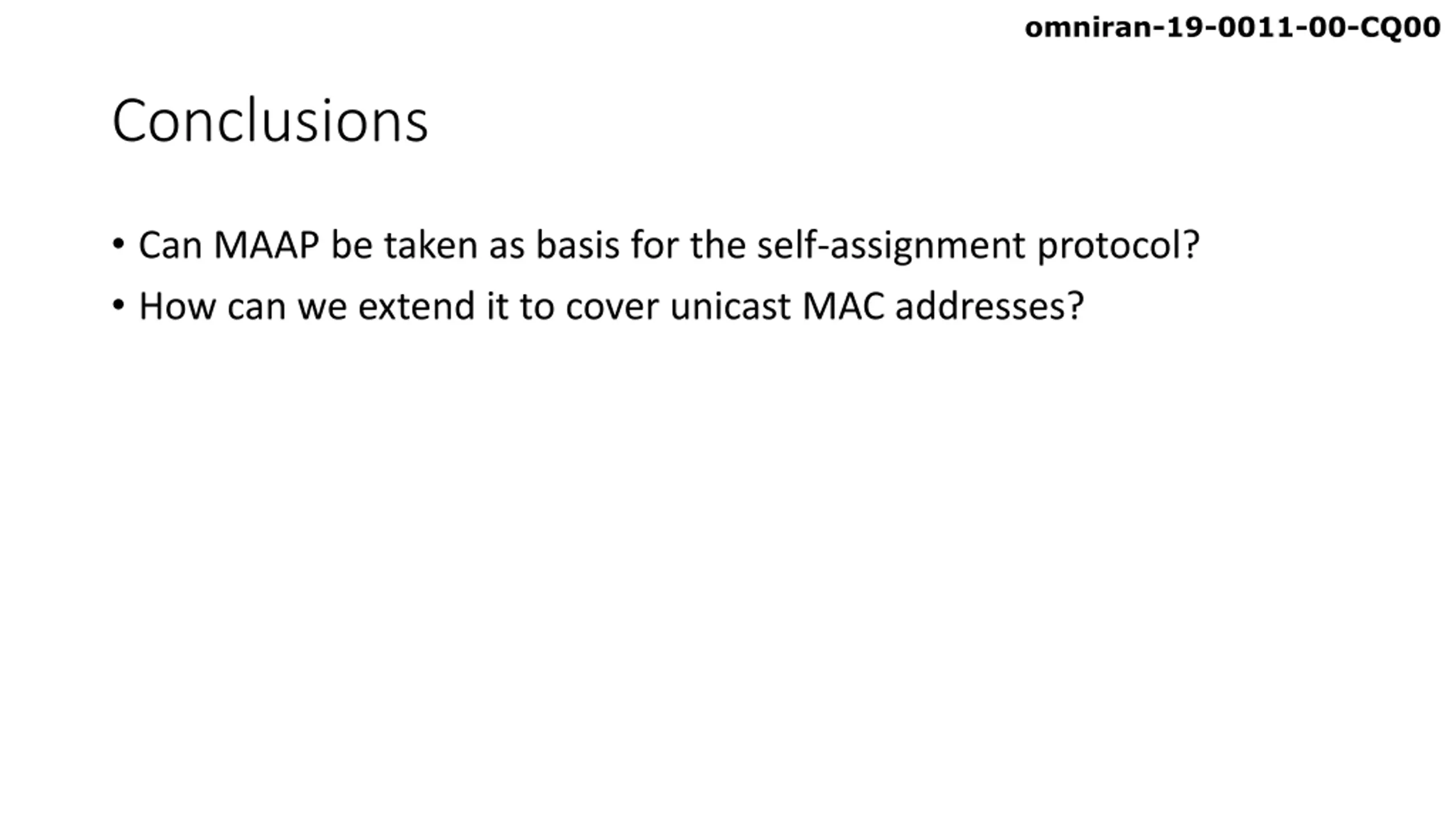 omniran-19-0011-00-CQ00

Conclusions

• Can MAAP be taken as basis for the self-assignment protocol?
• How can we extend it to cover unicast MAC addresses?